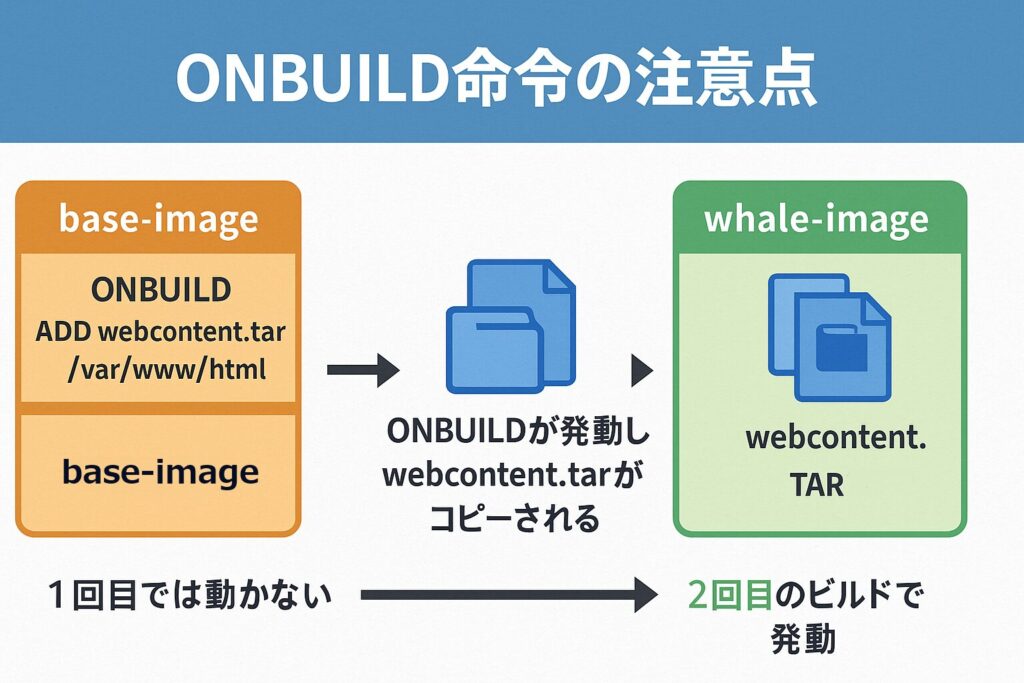 ONBUILD命令の注意点

base-image

ONBUILD
ADD webcontent.tar /var/www/html

base-image

ONBUILDが発動し webcontent.tarが コピーされる

whale-image

webcontent. TAR

1回目では動かない

2回目のビルドで 発動